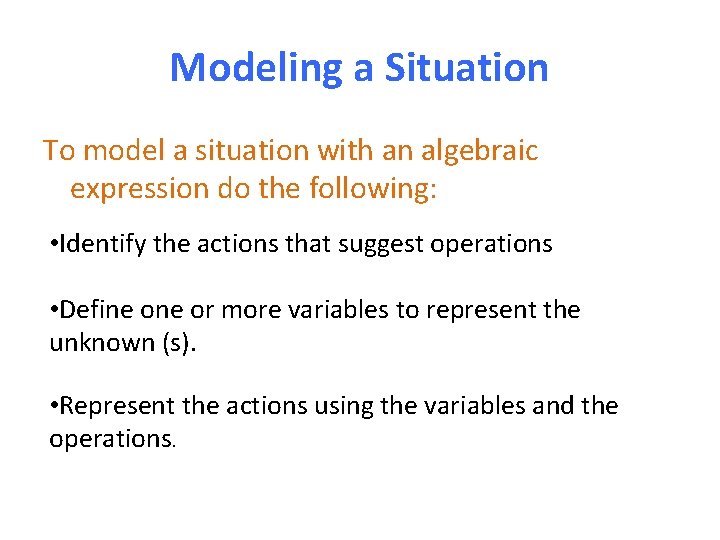 Modeling a Situation

To model a situation with an algebraic expression do the following:

•Identify the actions that suggest operations

•Define one or more variables to represent the unknown (s).

•Represent the actions using the variables and the operations.